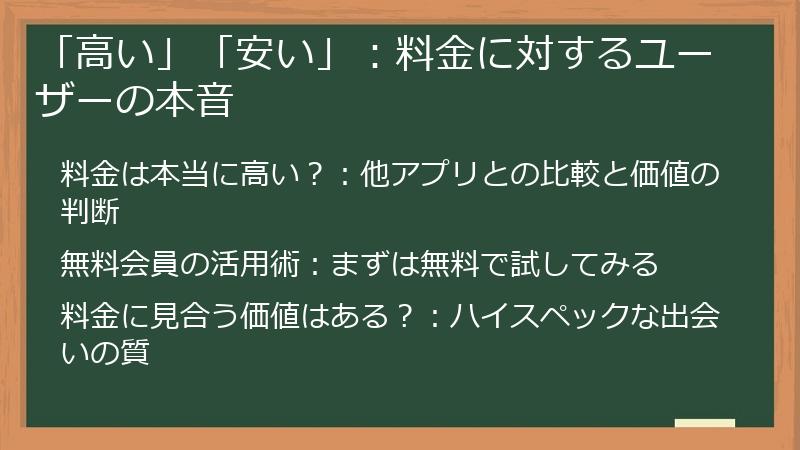 「高い」「安い」：料金に対するユーザーの本音

料金は本当に高い？：他アプリとの比較と価値の判断

無料会員の活用術：まずは無料で試してみる

料金に見合う価値はある？：ハイスペックな出会いの質